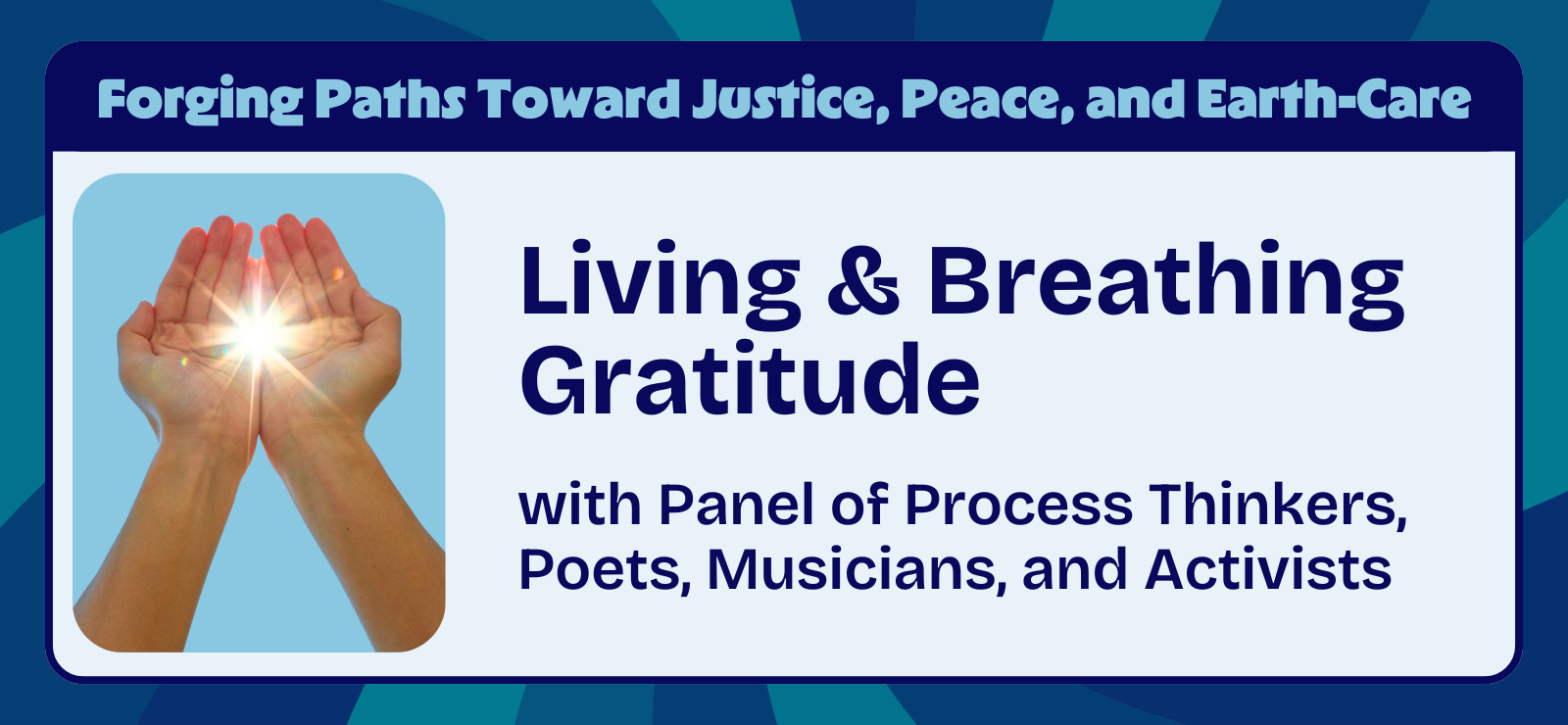 Forging Paths Toward Justice, Peace, and Earth-Care

Living & Breathing Gratitude

with Panel of Process Thinkers, Poets, Musicians, and Activists